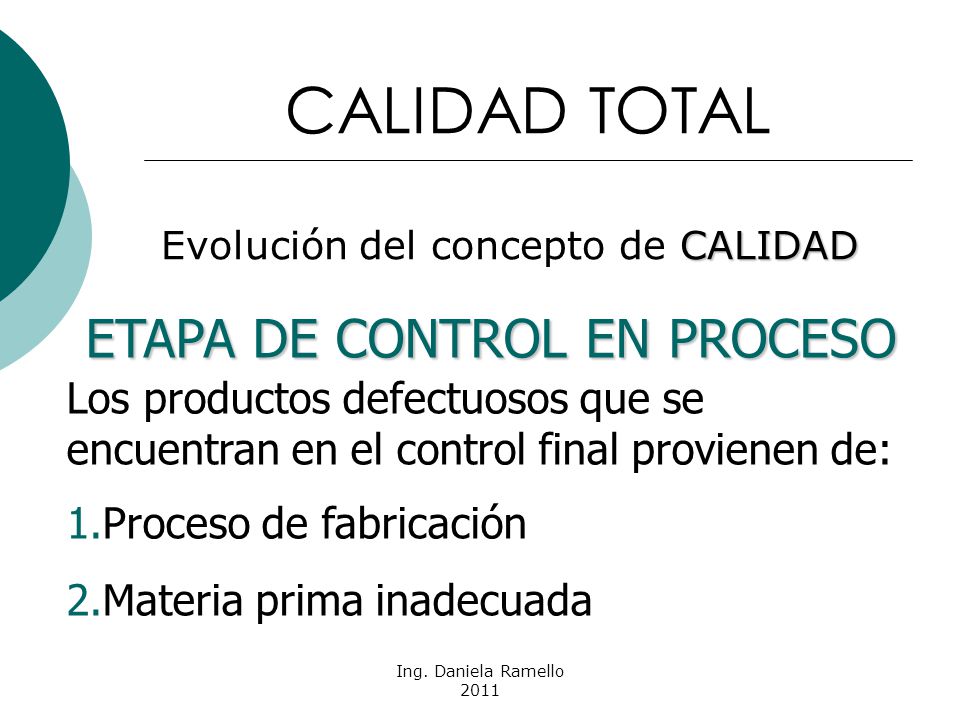 CALIDAD TOTAL

Evolución del concepto de CALIDAD

ETAPA DE CONTROL EN PROCESO

Los productos defectuosos que se encuentran en el control final provienen de:

1.Proceso de fabricación

2.Materia prima inadecuada

Ing. Daniela Ramello
2011